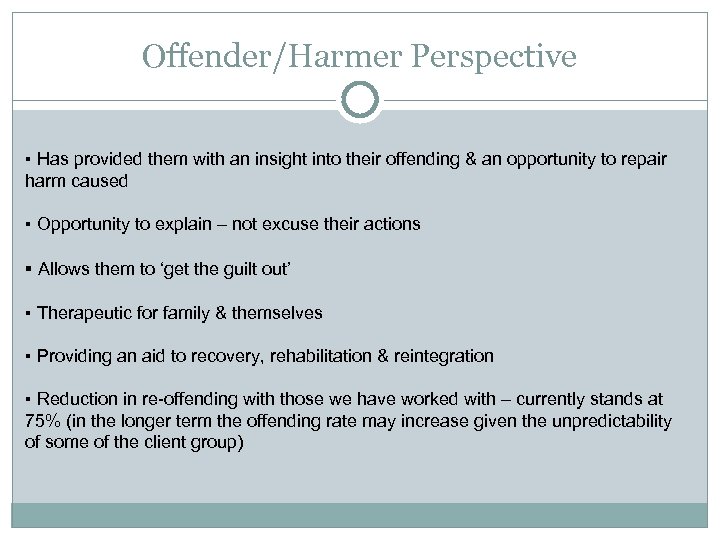 Offender/Harmer Perspective

▪ Has provided them with an insight into their offending & an opportunity to repair harm caused

▪ Opportunity to explain – not excuse their actions

▪ Allows them to 'get the guilt out'

▪ Therapeutic for family & themselves

▪ Providing an aid to recovery, rehabilitation & reintegration

▪ Reduction in re-offending with those we have worked with – currently stands at 75% (in the longer term the offending rate may increase given the unpredictability of some of the client group)